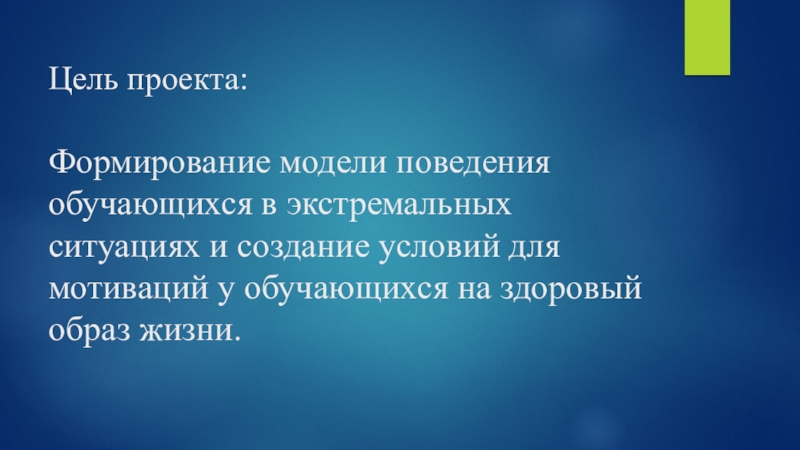 Цель проекта:

Формирование модели поведения обучающихся в экстремальных ситуациях и создание условий для мотиваций у обучающихся на здоровый образ жизни.